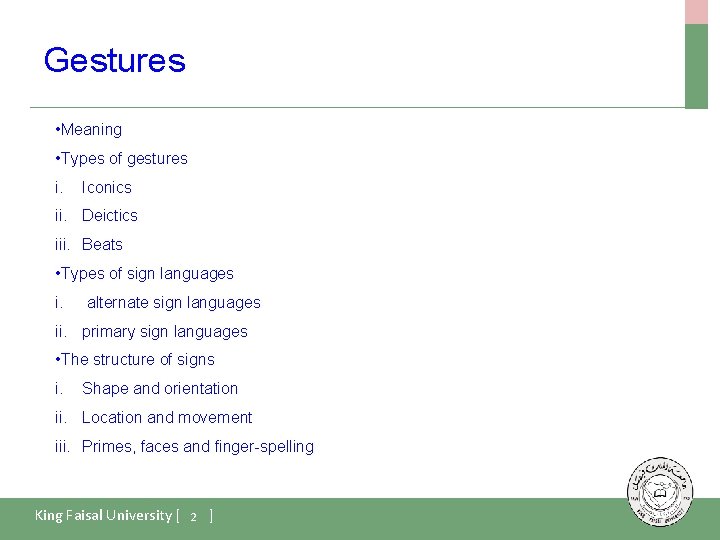 Gestures

•Meaning

•Types of gestures

i. Iconics

ii. Deictics

iii. Beats

•Types of sign languages

i. alternate sign languages

ii. primary sign languages

•The structure of signs

i. Shape and orientation

ii. Location and movement

iii. Primes, faces and finger-spelling

King Faisal University [ 2 ]